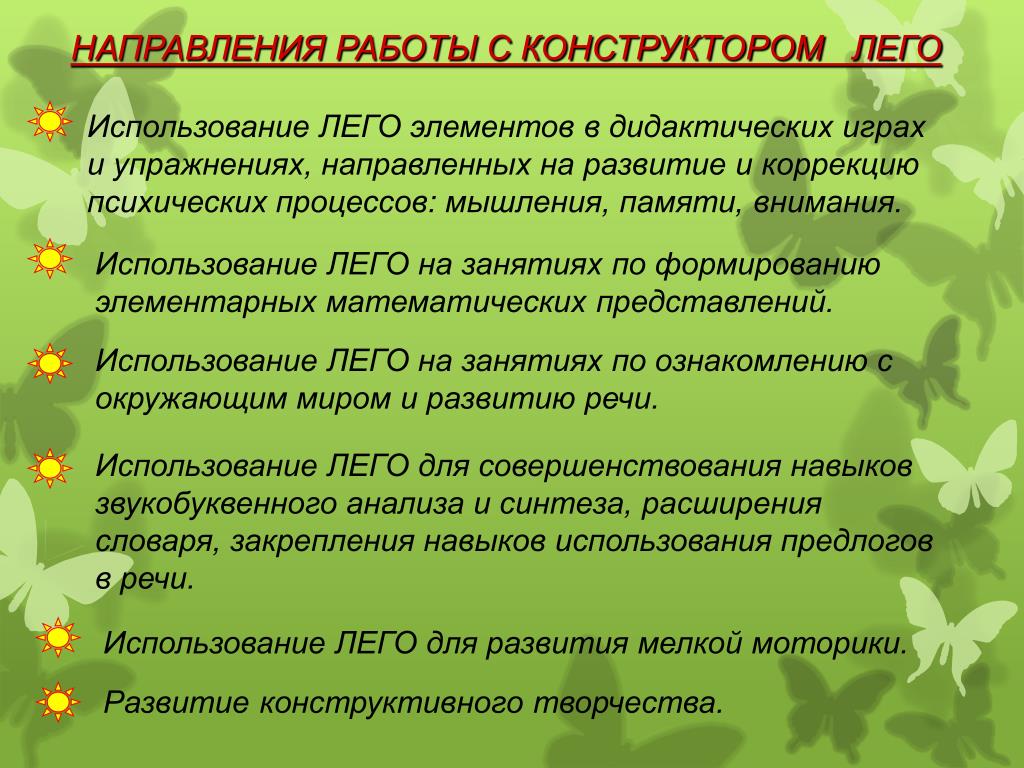 НАПРАВЛЕНИЯ РАБОТЫ С КОНСТРУКТОРОМ ЛЕГО

Использование ЛЕГО элементов в дидактических играх и упражнениях, направленных на развитие и коррекцию психических процессов: мышления, памяти, внимания.

Использование ЛЕГО на занятиях по формированию элементарных математических представлений.

Использование ЛЕГО на занятиях по ознакомлению с окружающим миром и развитию речи.

Использование ЛЕГО для совершенствования навыков звукобуквенного анализа и синтеза, расширения словаря, закрепления навыков использования предлогов в речи.

Использование ЛЕГО для развития мелкой моторики.

Развитие конструктивного творчества.